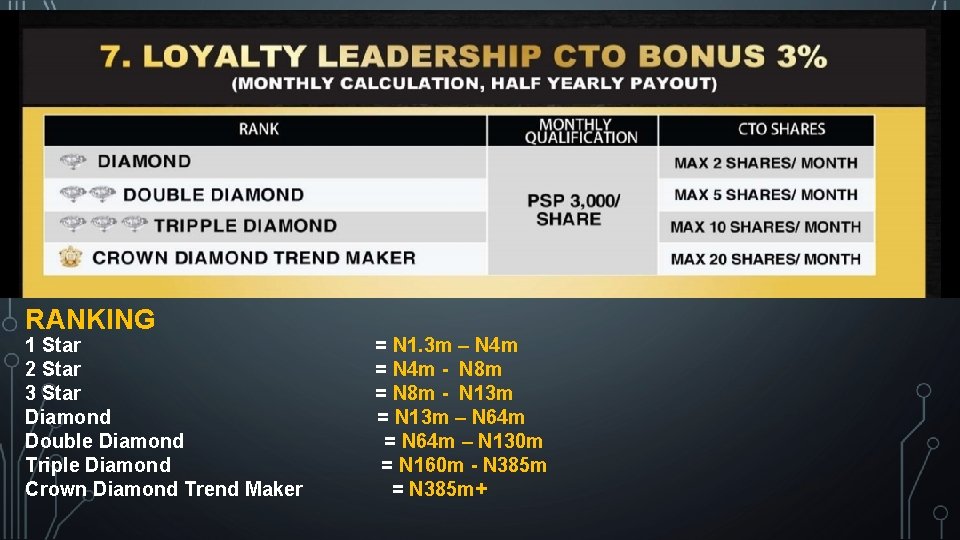 7. LOYALTY LEADERSHIP CTO BONUS 3%
(MONTHLY CALCULATION, HALF YEARLY PAYOUT)

| RANK | MONTHLY QUALIFICATION | CTO SHARES |
|---|---|---|
| DIAMOND | PSP 3,000/ SHARE | MAX 2 SHARES/ MONTH |
| DOUBLE DIAMOND | | MAX 5 SHARES/ MONTH |
| TRIPPLE DIAMOND | | MAX 10 SHARES/ MONTH |
| CROWN DIAMOND TREND MAKER | | MAX 20 SHARES/ MONTH |

RANKING
1 Star = N1.3m – N4m
2 Star = N4m - N8m
3 Star = N8m - N13m
Diamond = N13m – N64m
Double Diamond = N64m – N130m
Triple Diamond = N160m - N385m
Crown Diamond Trend Maker = N385m+